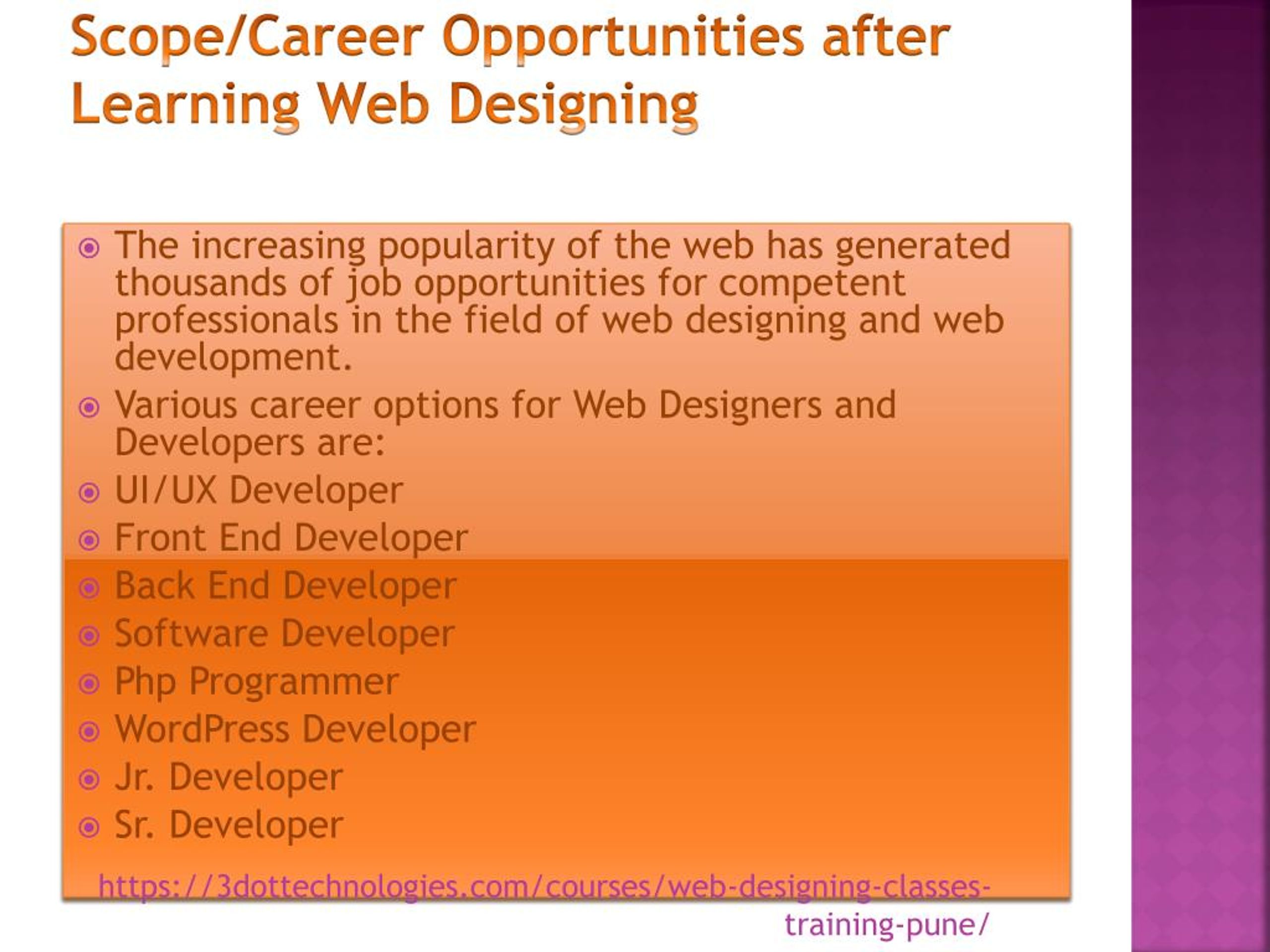 Scope/Career Opportunities after Learning Web Designing

• The increasing popularity of the web has generated thousands of job opportunities for competent professionals in the field of web designing and web development.
• Various career options for Web Designers and Developers are:
• UI/UX Developer
• Front End Developer
• Back End Developer
• Software Developer
• Php Programmer
• WordPress Developer
• Jr. Developer
• Sr. Developer

https://3dottechnologies.com/courses/web-designing-classes-training-pune/